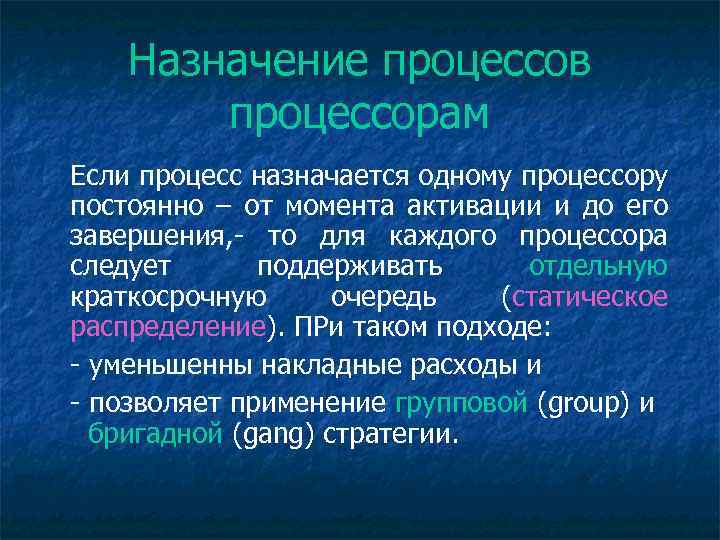 Назначение процессов процессорам

Если процесс назначается одному процессору постоянно – от момента активации и до его завершения,- то для каждого процессора следует поддерживать отдельную краткосрочную очередь (статическое распределение). ПРи таком подходе:

- уменьшенны накладные расходы и

- позволяет применение групповой (group) и бригадной (gang) стратегии.